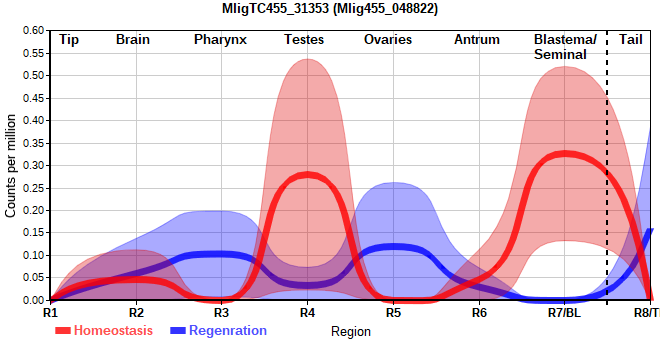 MligTC455_31353 (Mlig455_048822)

Tip Brain Pharynx Testes Ovaries Antrum Blastema/ Seminal Tail

Counts per million

0.60
0.55
0.50
0.45
0.40
0.35
0.30
0.25
0.20
0.15
0.10
0.05
0.00

R1 R2 R3 R4 R5 R6 R7/BL R8/T

Homeostasis Regenration

Region